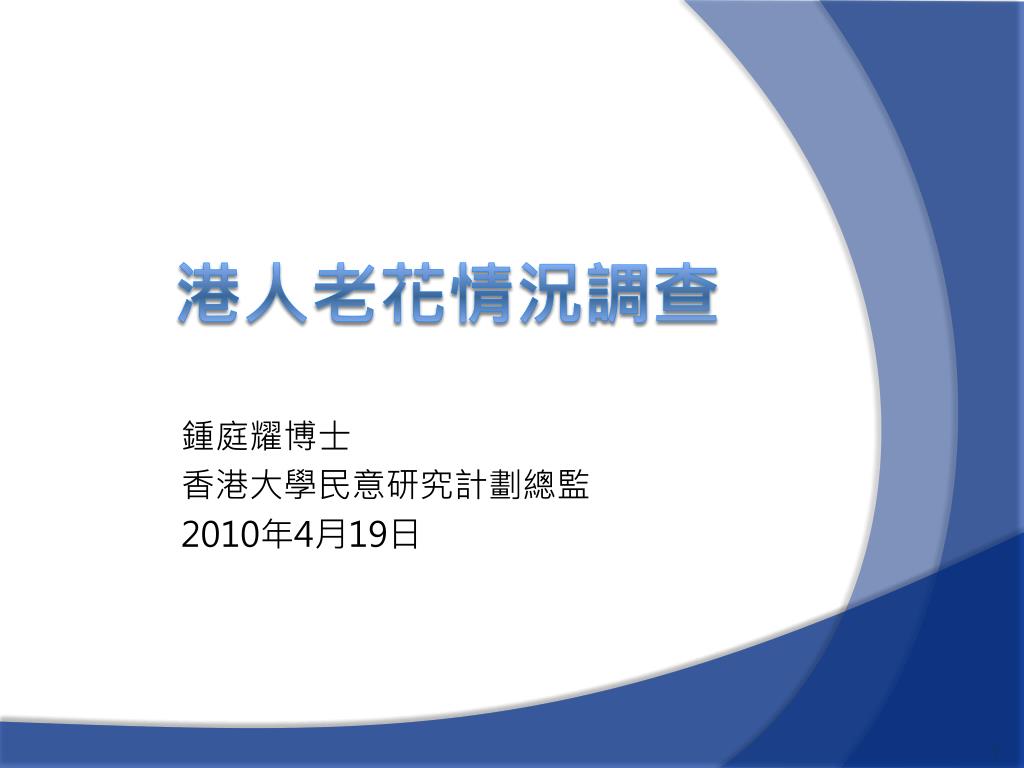 港人老花情況調查

鍾庭耀博士
香港大學民意研究計劃總監
2010年4月19日